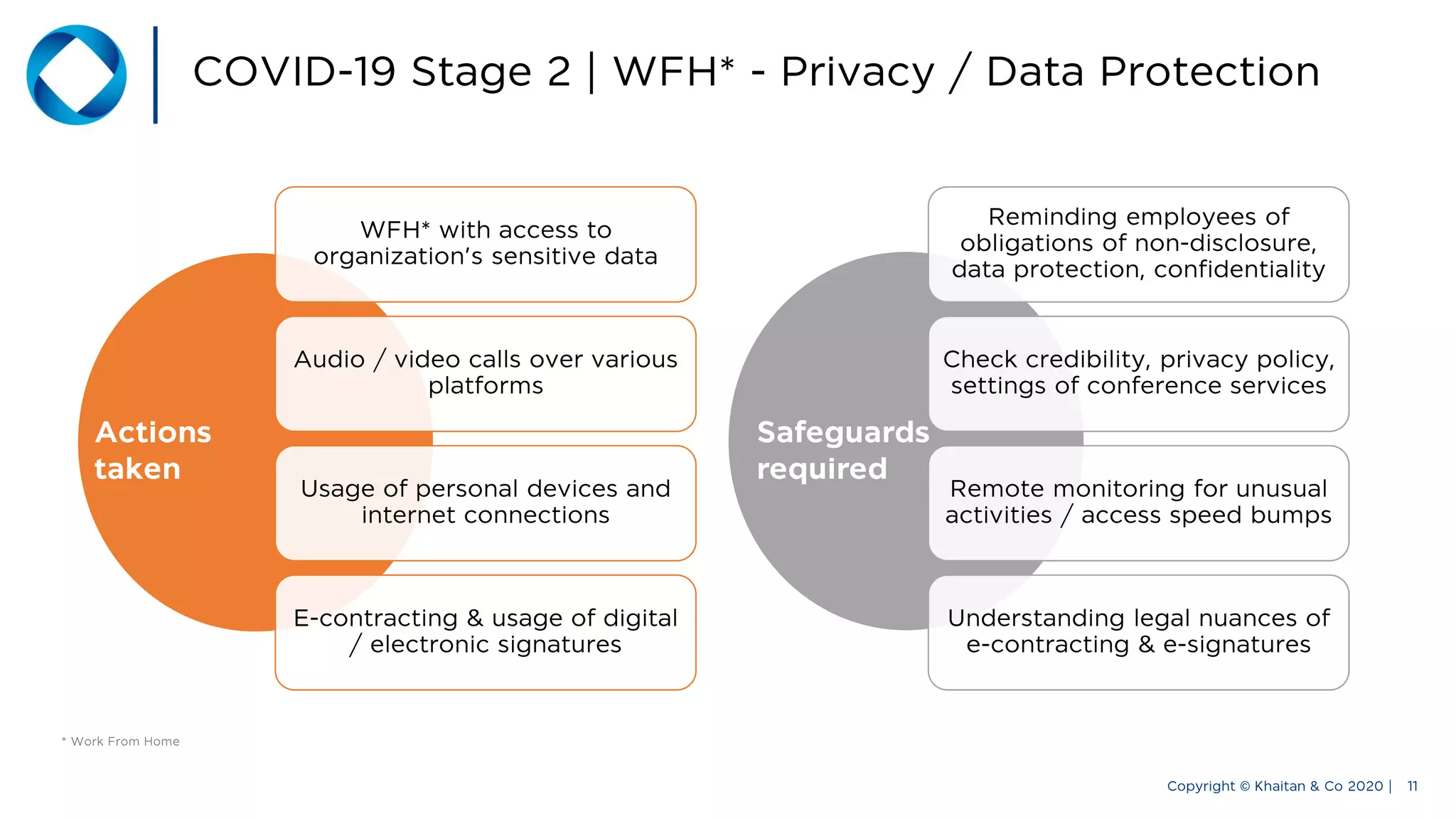 COVID-19 Stage 2 | WFH* - Privacy / Data Protection

Actions taken

WFH* with access to organization's sensitive data

Audio / video calls over various platforms

Usage of personal devices and internet connections

E-contracting & usage of digital / electronic signatures

Safeguards required

Reminding employees of obligations of non-disclosure, data protection, confidentiality

Check credibility, privacy policy, settings of conference services

Remote monitoring for unusual activities / access speed bumps

Understanding legal nuances of e-contracting & e-signatures

* Work From Home

Copyright © Khaitan & Co 2020 | 11